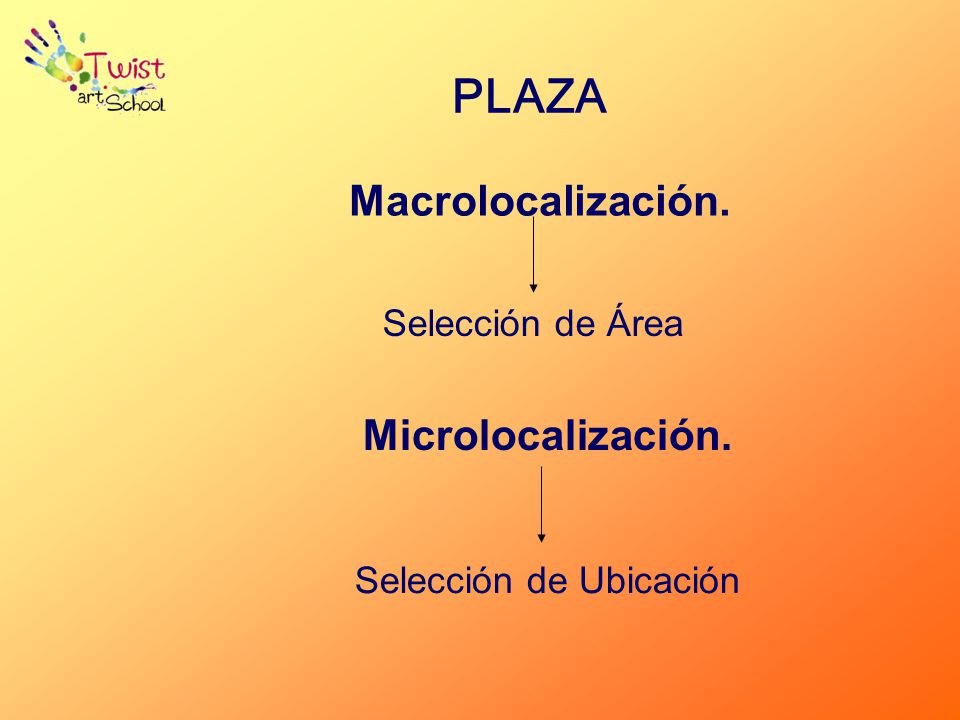 Twist art School

PLAZA

Macrolocalización.

Selección de Área

Microlocalización.

Selección de Ubicación